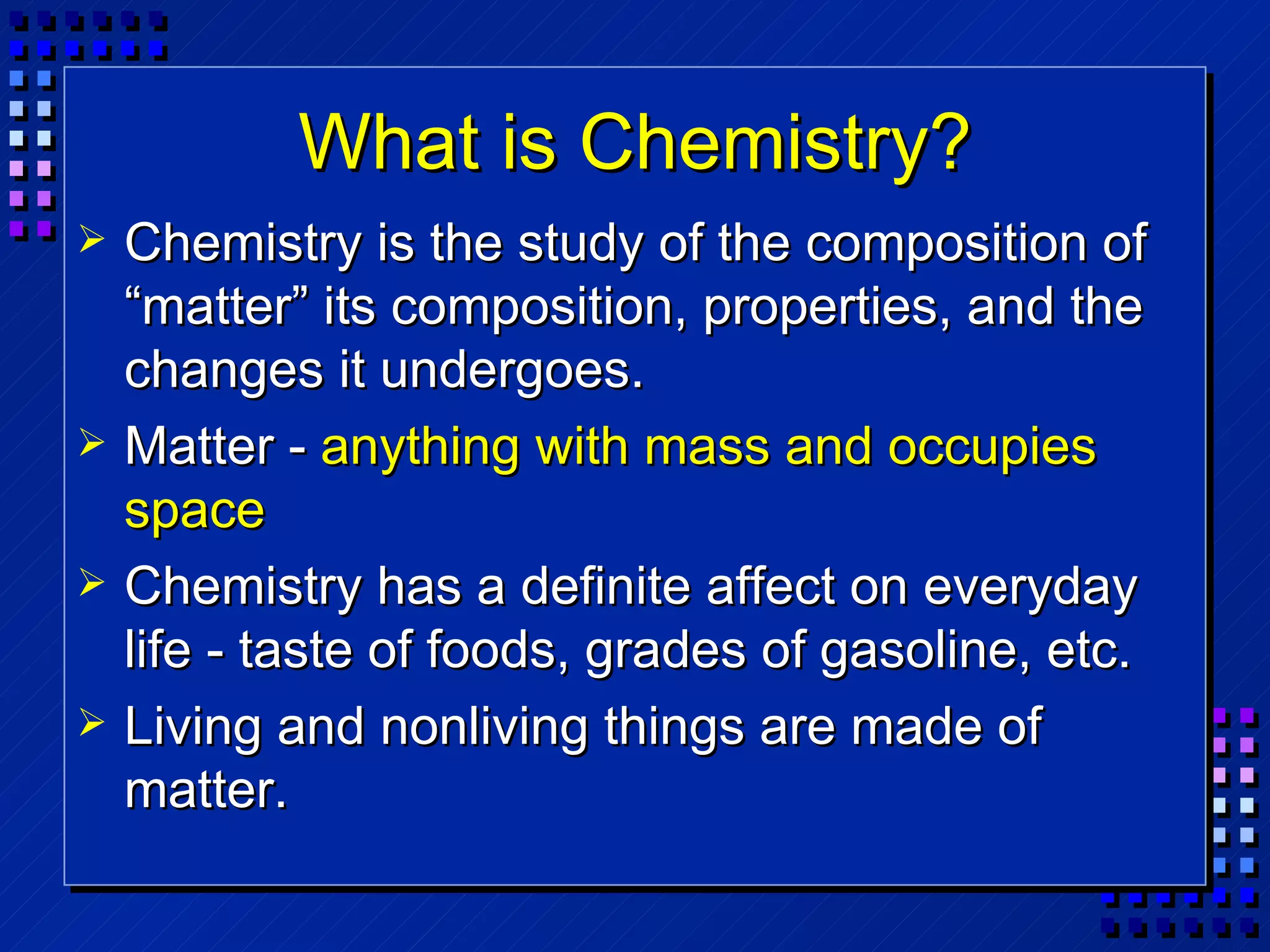 What is Chemistry?

➢ Chemistry is the study of the composition of “matter” its composition, properties, and the changes it undergoes.

➢ Matter - anything with mass and occupies space

➢ Chemistry has a definite affect on everyday life - taste of foods, grades of gasoline, etc.

➢ Living and nonliving things are made of matter.